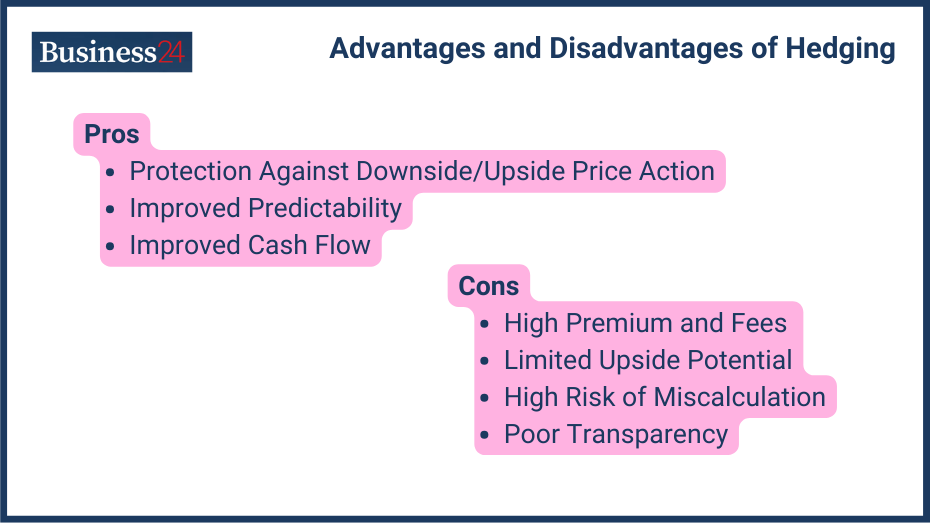 Business24

Advantages and Disadvantages of Hedging

Pros
- Protection Against Downside/Upside Price Action
- Improved Predictability
- Improved Cash Flow

Cons
- High Premium and Fees
- Limited Upside Potential
- High Risk of Miscalculation
- Poor Transparency